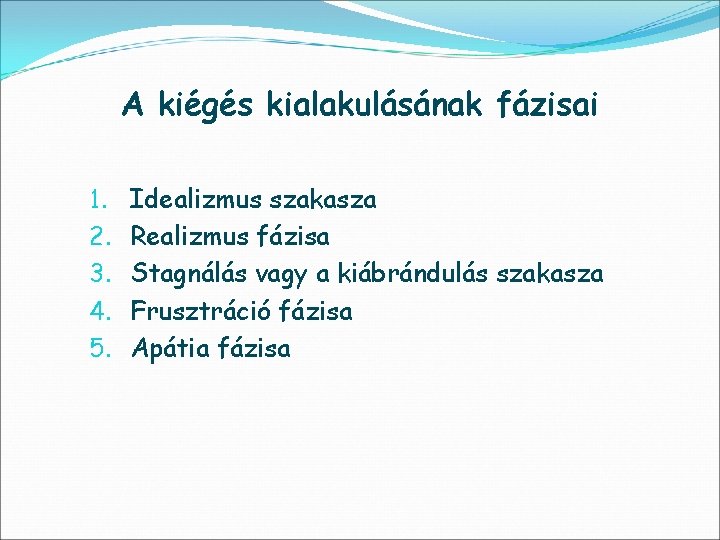 A kiégés kialakulásának fázisai

1. Idealizmus szakasza
2. Realizmus fázisa
3. Stagnálás vagy a kiábrándulás szakasza
4. Frusztráció fázisa
5. Apátia fázisa